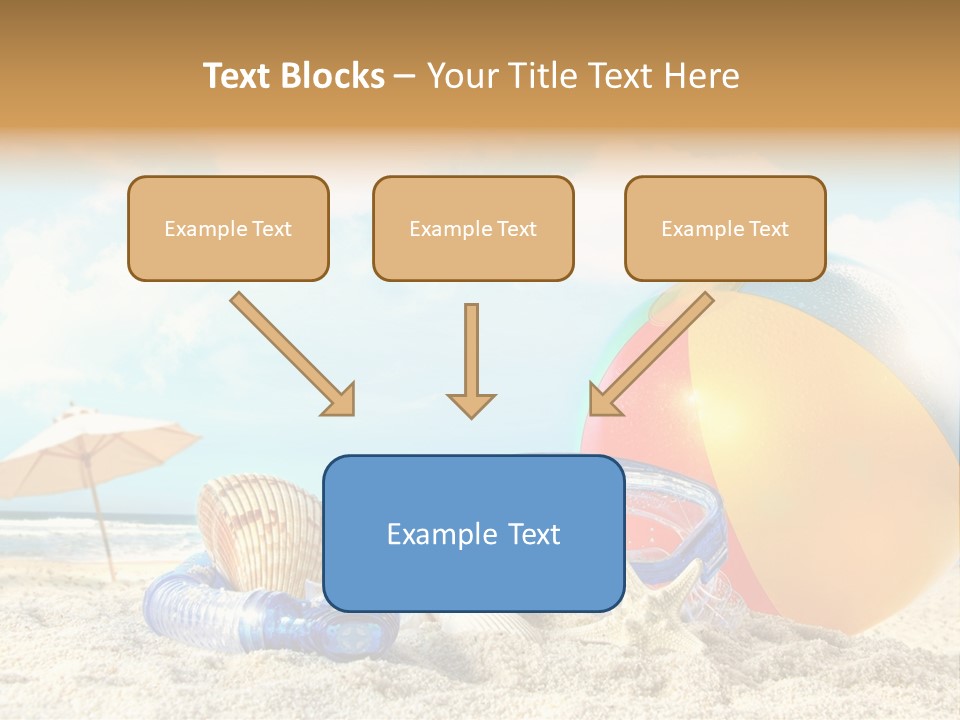 Text Blocks – Your Title Text Here

Example Text

Example Text

Example Text

Example Text